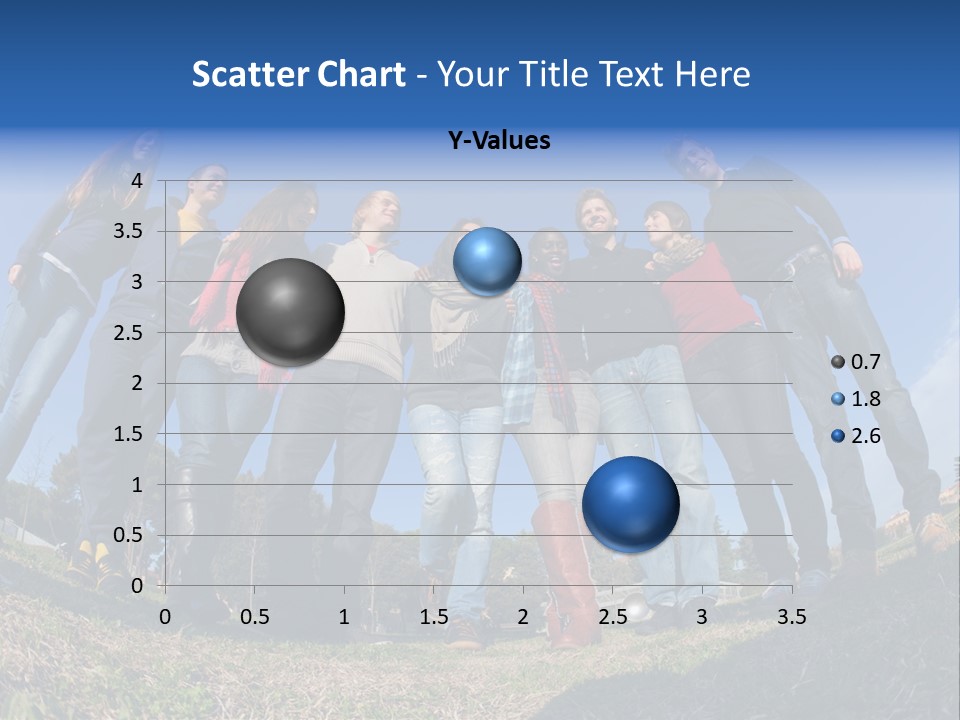 Scatter Chart - Your Title Text Here

Y-Values

4
3.5
3
2.5
2
1.5
1
0.5
0

0 0.5 1 1.5 2 2.5 3 3.5

0.7
1.8
2.6